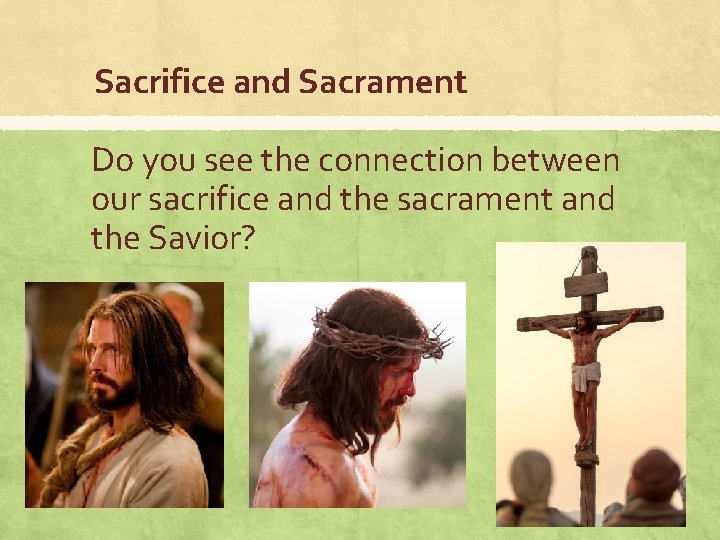 Sacrifice and Sacrament

Do you see the connection between our sacrifice and the sacrament and the Savior?